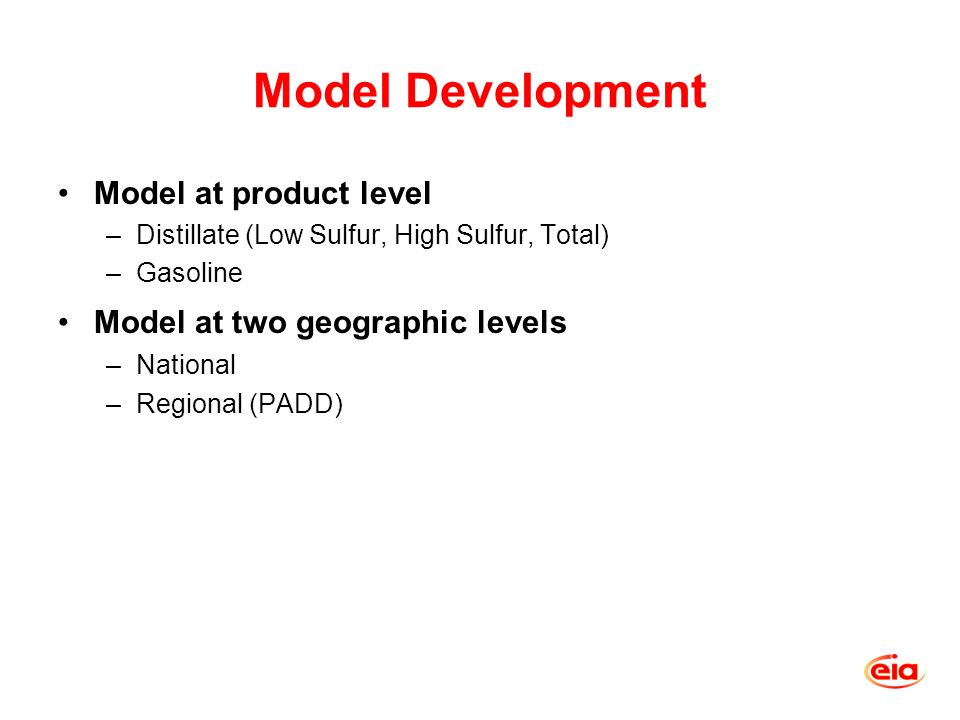 Model Development

• Model at product level
– Distillate (Low Sulfur, High Sulfur, Total)
– Gasoline

• Model at two geographic levels
– National
– Regional (PADD)

eia